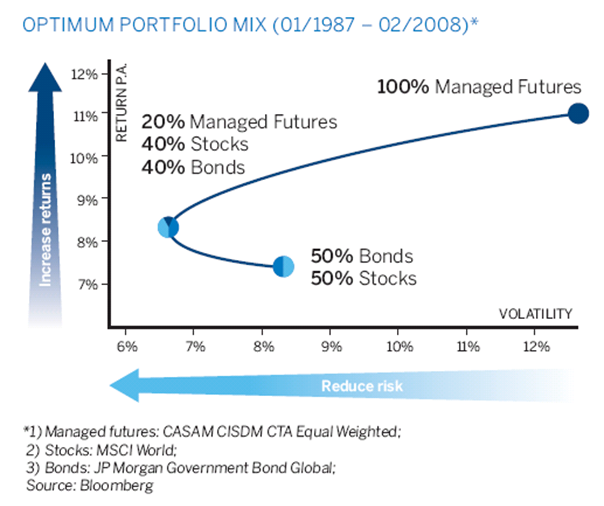 OPTIMUM PORTFOLIO MIX (01/1987 – 02/2008)*

Increase returns

RETURN P.A.

12%
11%
10%
9%
8%
7%

100% Managed Futures

20% Managed Futures
40% Stocks
40% Bonds

50% Bonds
50% Stocks

VOLATILITY

6% 7% 8% 9% 10% 11% 12%

Reduce risk

*1) Managed futures: CASAM CISDM CTA Equal Weighted;
2) Stocks: MSCI World;
3) Bonds: JP Morgan Government Bond Global;
Source: Bloomberg